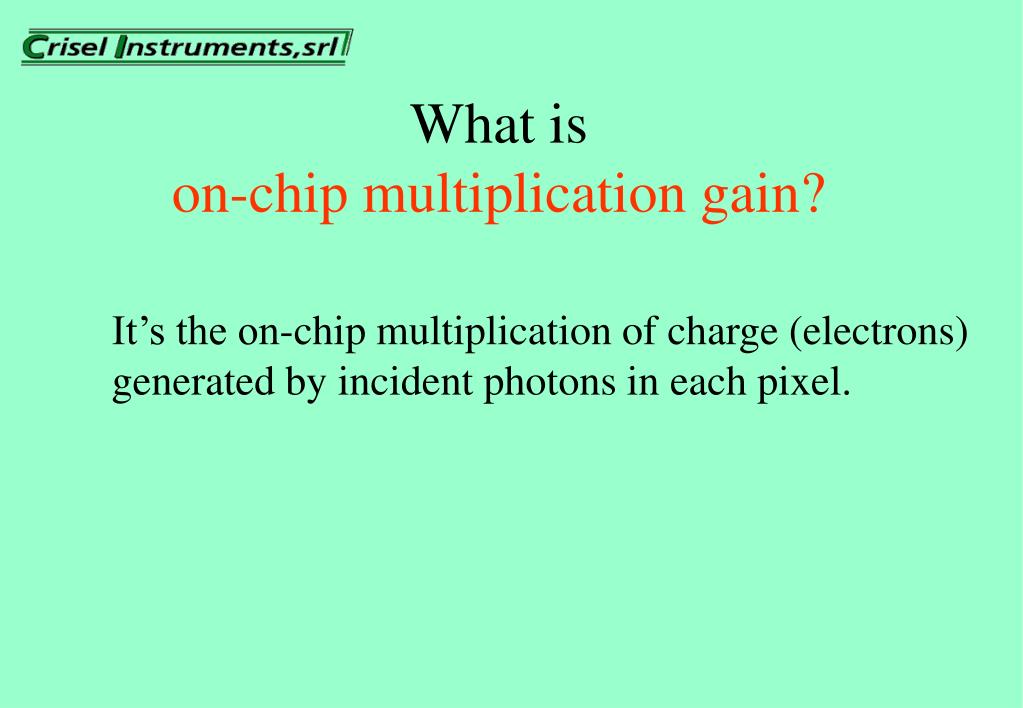 Crisel Instruments,srl

What is
on-chip multiplication gain?

It’s the on-chip multiplication of charge (electrons) generated by incident photons in each pixel.